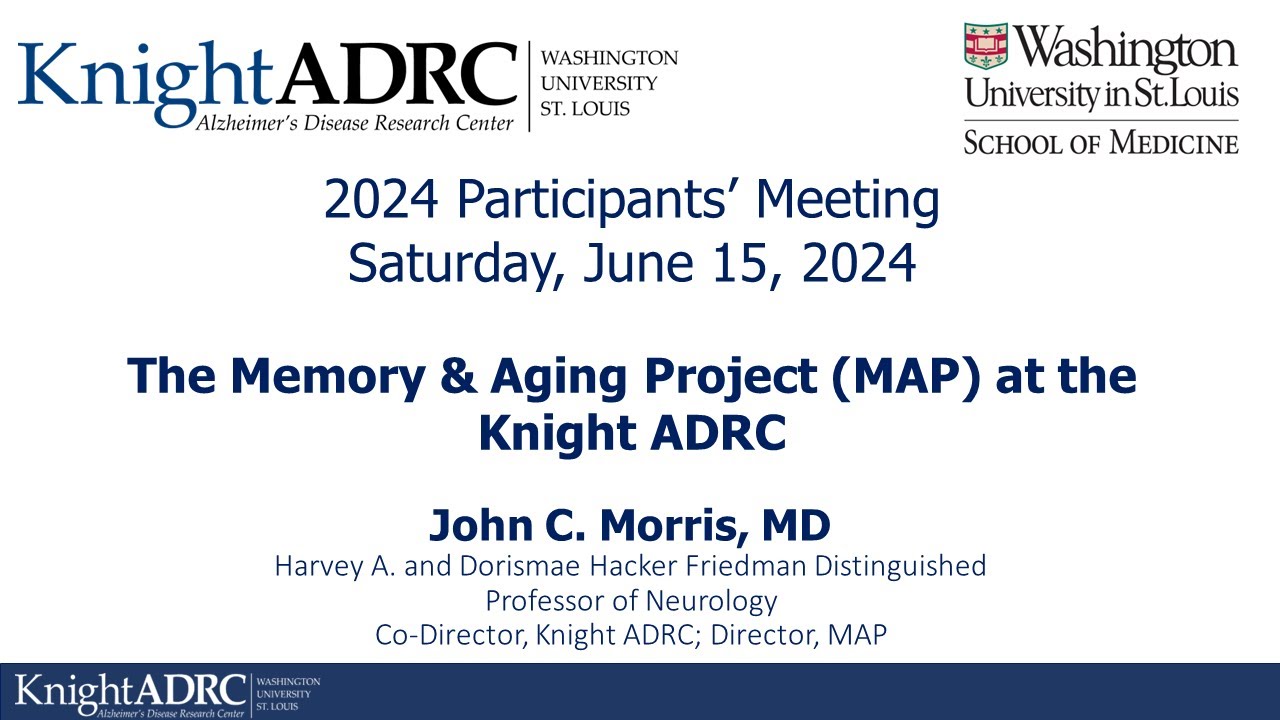 KnightADRC
Alzheimer's Disease Research Center
WASHINGTON UNIVERSITY ST. LOUIS

Washington University in St. Louis
SCHOOL OF MEDICINE

2024 Participants' Meeting
Saturday, June 15, 2024

The Memory & Aging Project (MAP) at the Knight ADRC

John C. Morris, MD
Harvey A. and Dorismae Hacker Friedman Distinguished Professor of Neurology
Co-Director, Knight ADRC; Director, MAP

KnightADRC
Alzheimer's Disease Research Center
WASHINGTON UNIVERSITY ST. LOUIS